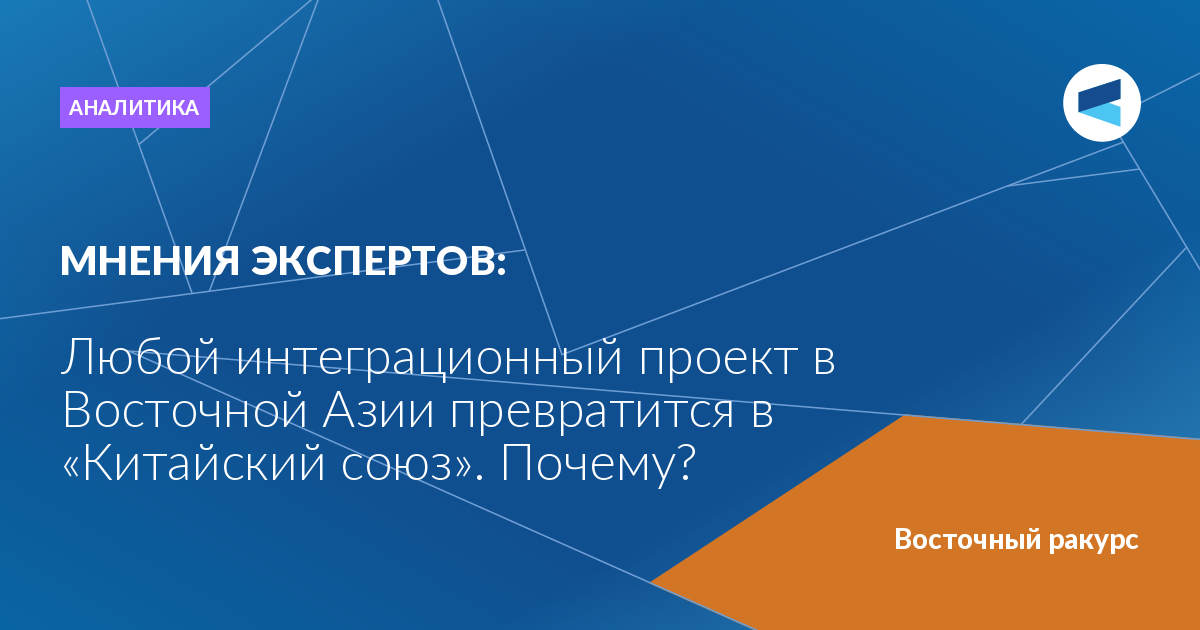 АНАЛИТИКА

МНЕНИЯ ЭКСПЕРТОВ:

Любой интеграционный проект в Восточной Азии превратится в «Китайский союз». Почему?

Восточный ракурс